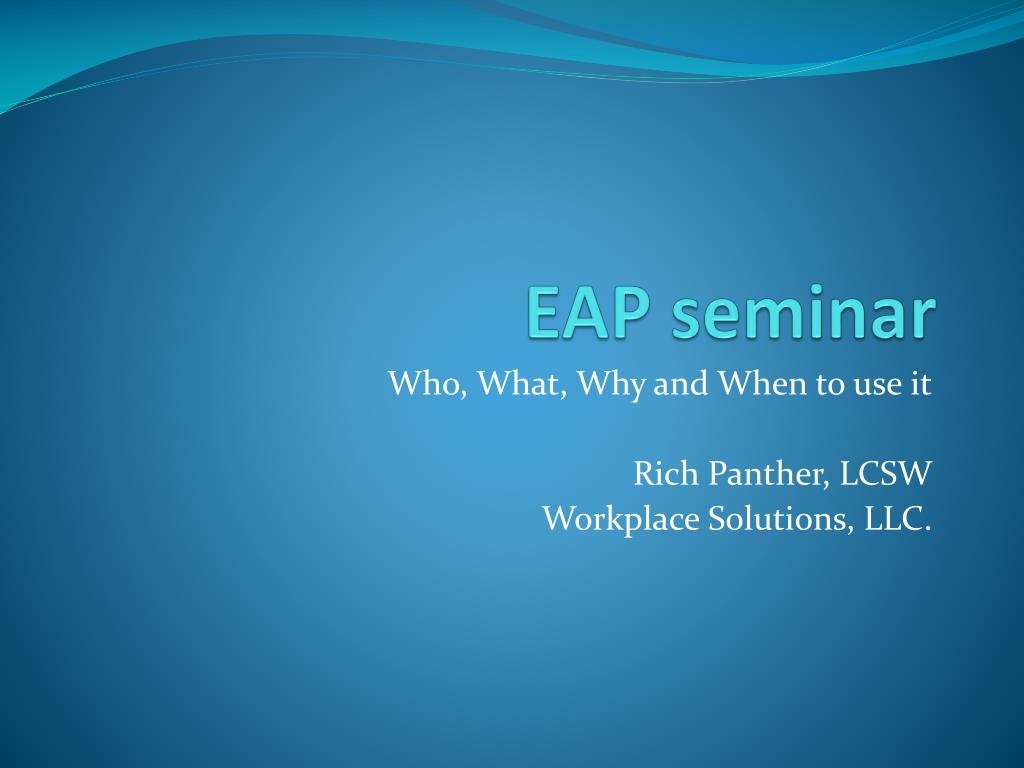 EAP seminar

Who, What, Why and When to use it

Rich Panther, LCSW
Workplace Solutions, LLC.